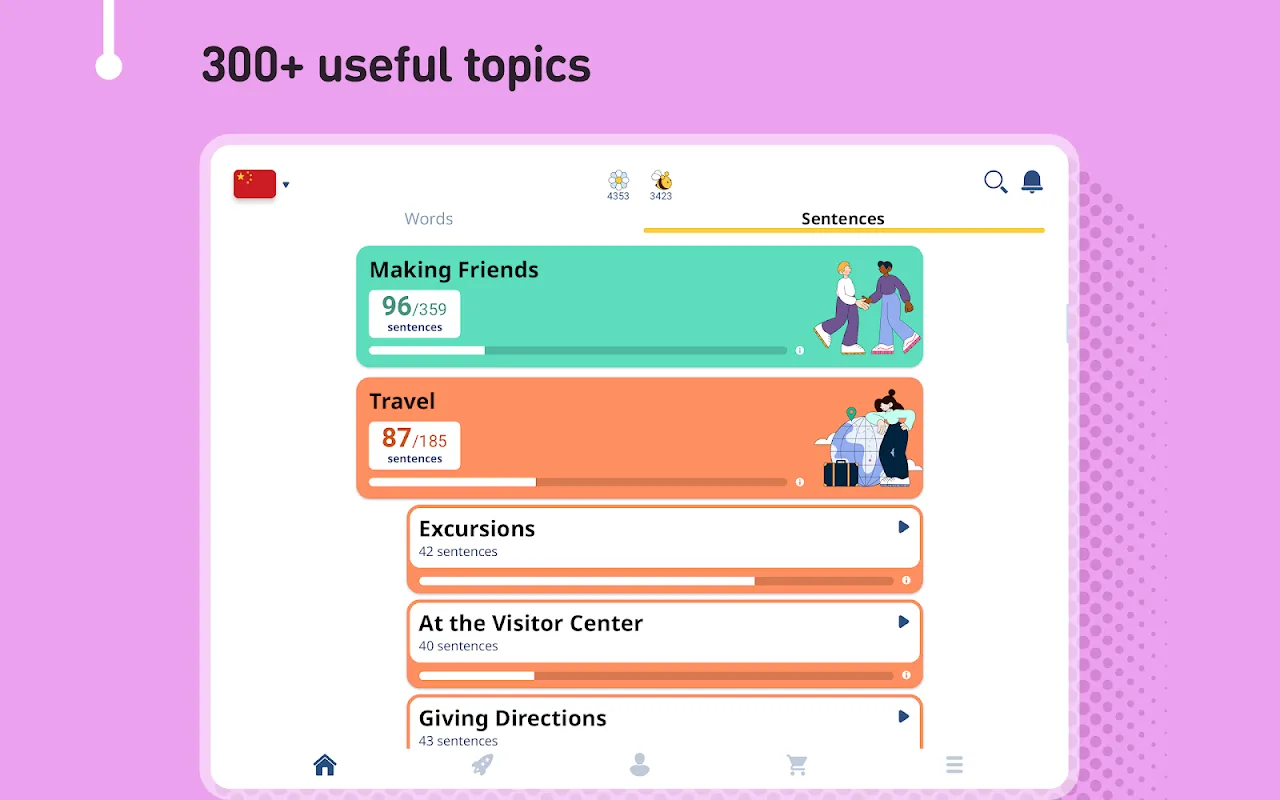 300+ useful topics

4353
3423

Words
Sentences

Making Friends
96/359
sentences

Travel
87/185
sentences

Excursions
42 sentences

At the Visitor Center
40 sentences

Giving Directions
43 sentences